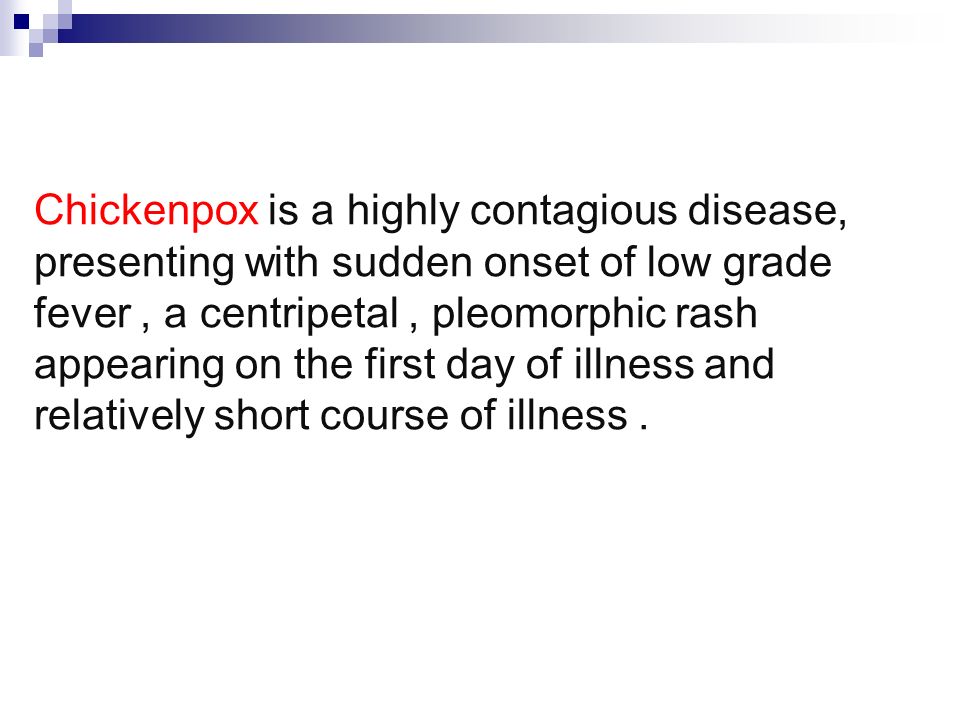 Chickenpox is a highly contagious disease, presenting with sudden onset of low grade fever , a centripetal , pleomorphic rash appearing on the first day of illness and relatively short course of illness .